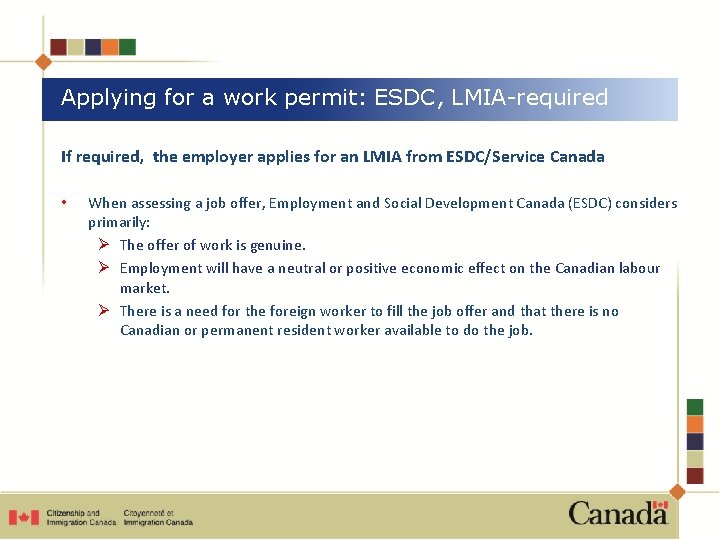 Applying for a work permit: ESDC, LMIA-required

If required, the employer applies for an LMIA from ESDC/Service Canada

• When assessing a job offer, Employment and Social Development Canada (ESDC) considers primarily:
   ➢ The offer of work is genuine.
   ➢ Employment will have a neutral or positive economic effect on the Canadian labour market.
   ➢ There is a need for the foreign worker to fill the job offer and that there is no Canadian or permanent resident worker available to do the job.

Citizenship and Immigration Canada   Citoyenneté et Immigration Canada

Canada